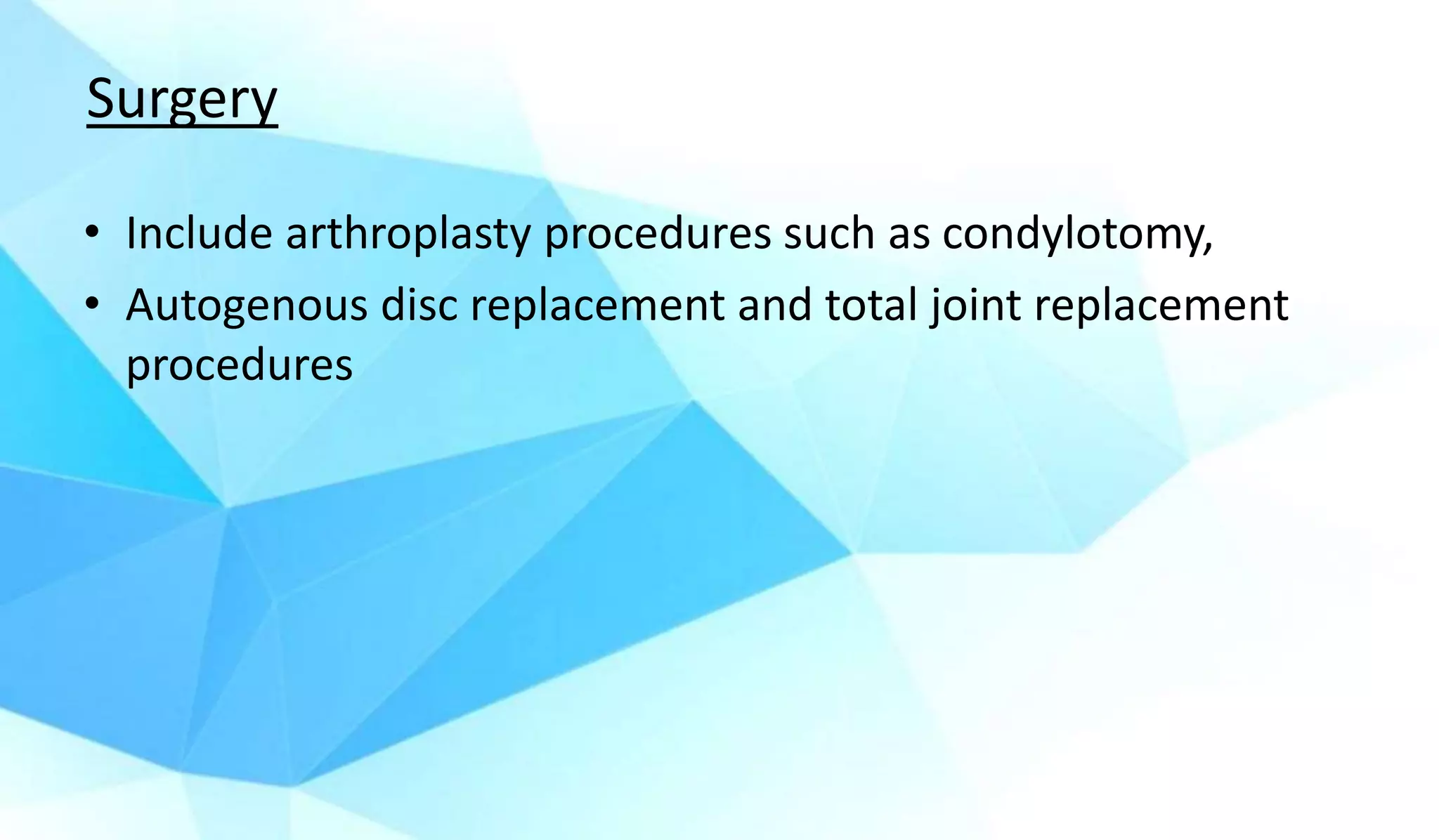 Surgery

• Include arthroplasty procedures such as condylotomy,
• Autogenous disc replacement and total joint replacement procedures